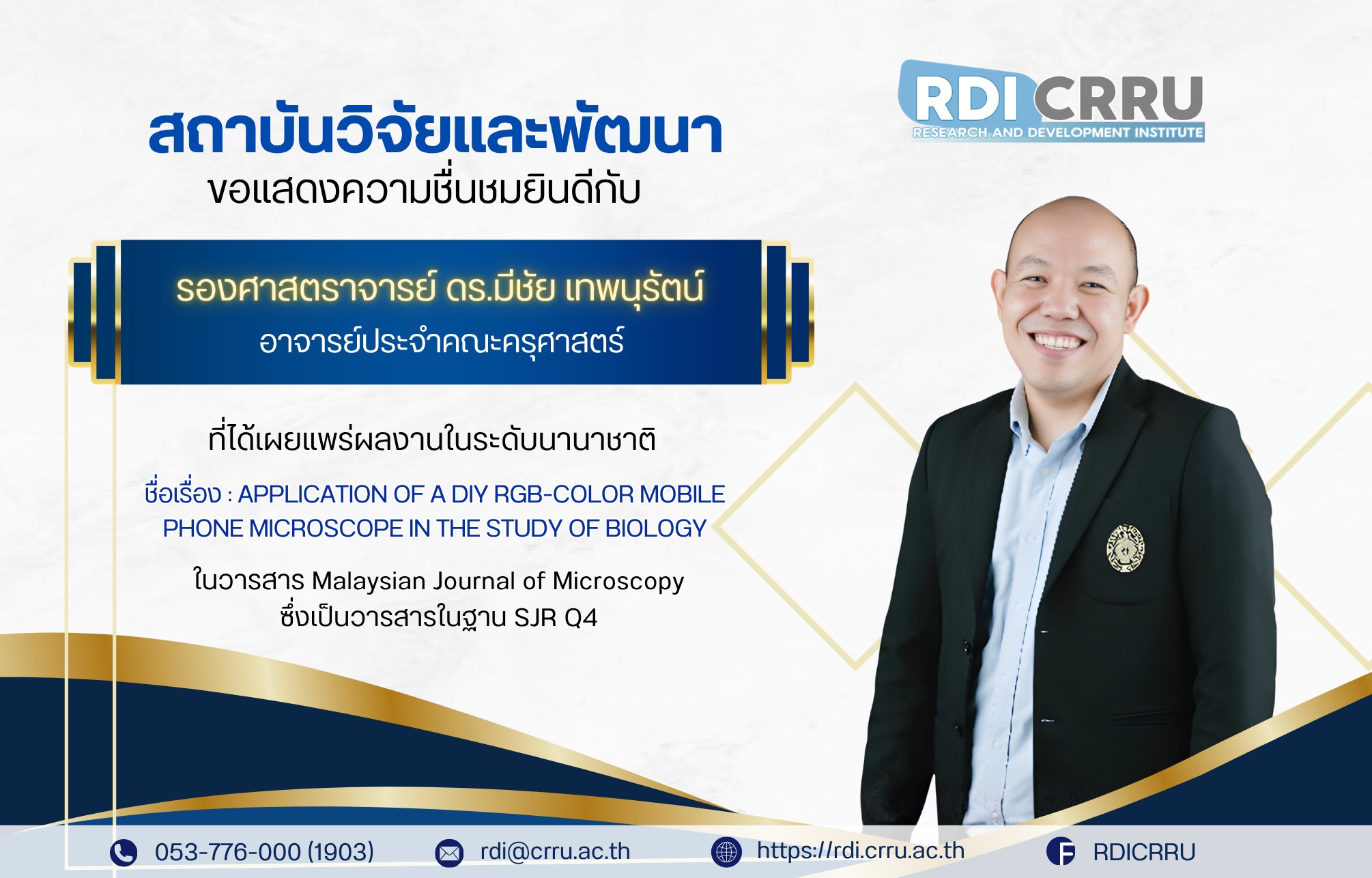 RDI CRRU
RESEARCH AND DEVELOPMENT INSTITUTE

สถาบันวิจัยและพัฒนา
ขอแสดงความชื่นชมยินดีกับ

รองศาสตราจารย์ ดร.มีชัย เทพนุรัตน์
อาจารย์ประจำคณะครุศาสตร์

ที่ได้เผยแพร่ผลงานในระดับนานาชาติ

ชื่อเรื่อง : APPLICATION OF A DIY RGB-COLOR MOBILE PHONE MICROSCOPE IN THE STUDY OF BIOLOGY

ในวารสาร Malaysian Journal of Microscopy
ซึ่งเป็นวารสารในฐาน SJR Q4

053-776-000 (1903)
rdi@crru.ac.th
https://rdi.crru.ac.th
RDICRRU